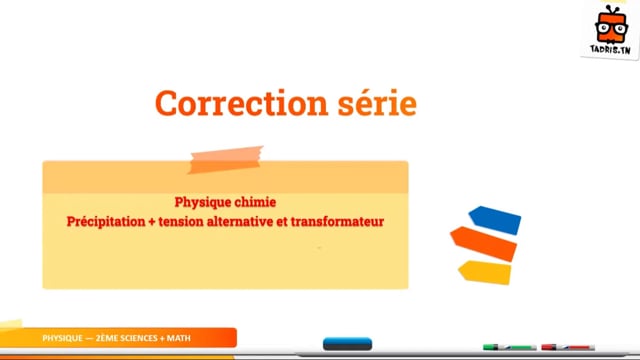 TADRIS.TN

Correction série

Physique chimie
Précipitation + tension alternative et transformateur

PHYSIQUE — 2ÈME SCIENCES + MATH